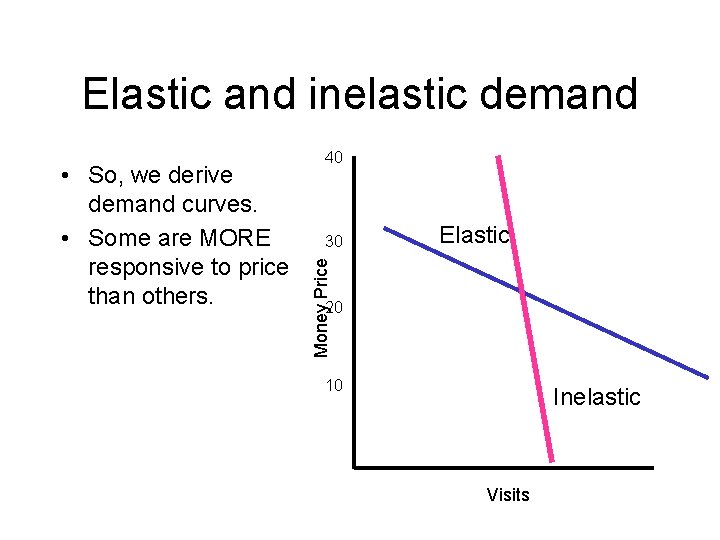 Elastic and inelastic demand

• So, we derive demand curves.
• Some are MORE responsive to price than others.

40
30
20
10
Money Price
Elastic
Inelastic
Visits